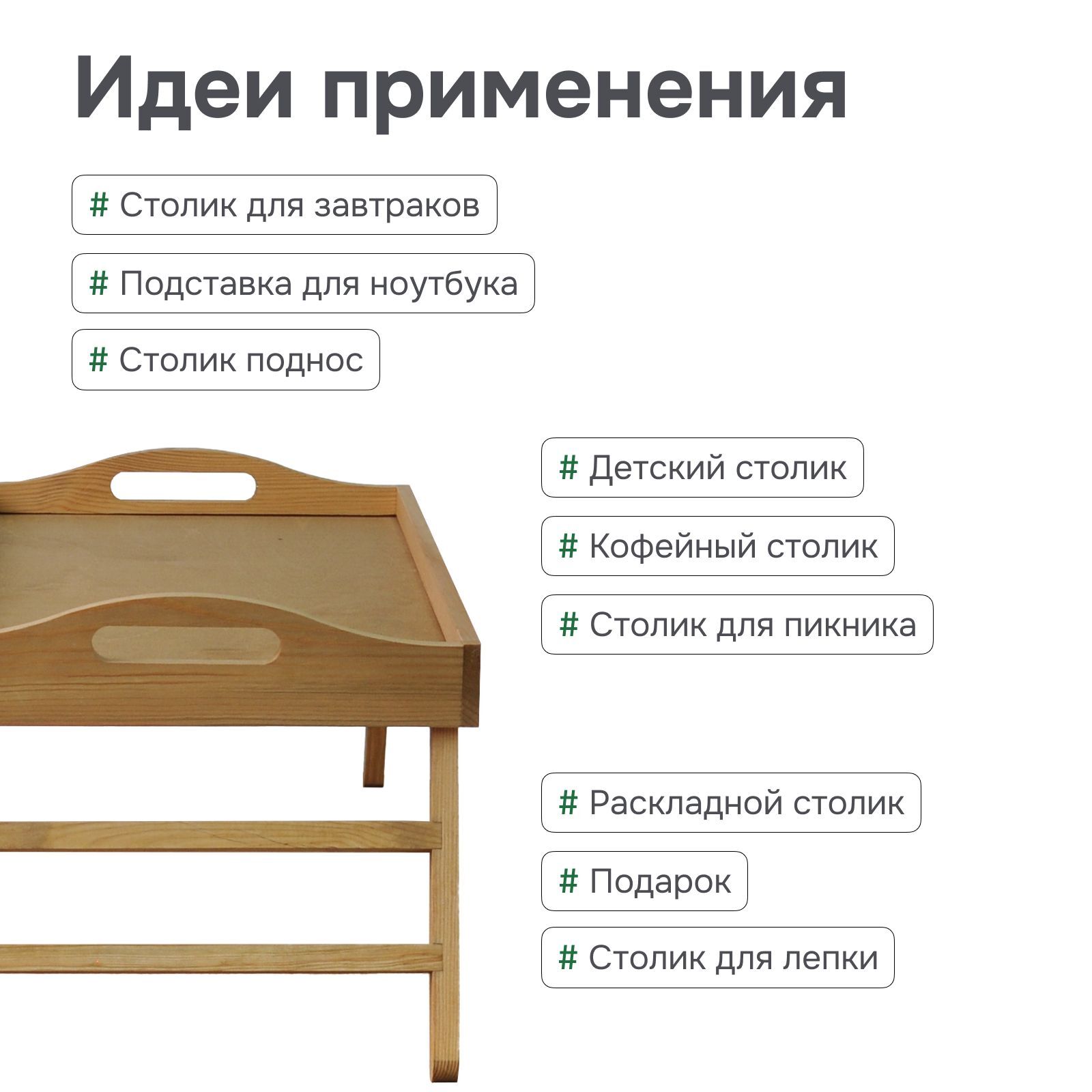 Идеи применения

# Столик для завтраков

# Подставка для ноутбука

# Столик поднос

# Детский столик

# Кофейный столик

# Столик для пикника

# Раскладной столик

# Подарок

# Столик для лепки